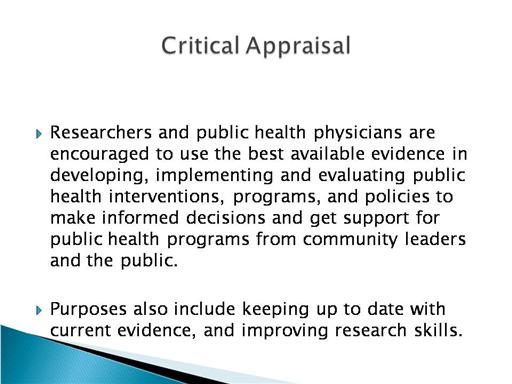 Critical Appraisal

Researchers and public health physicians are encouraged to use the best available evidence in developing, implementing and evaluating public health interventions, programs, and policies to make informed decisions and get support for public health programs from community leaders and the public.

Purposes also include keeping up to date with current evidence, and improving research skills.